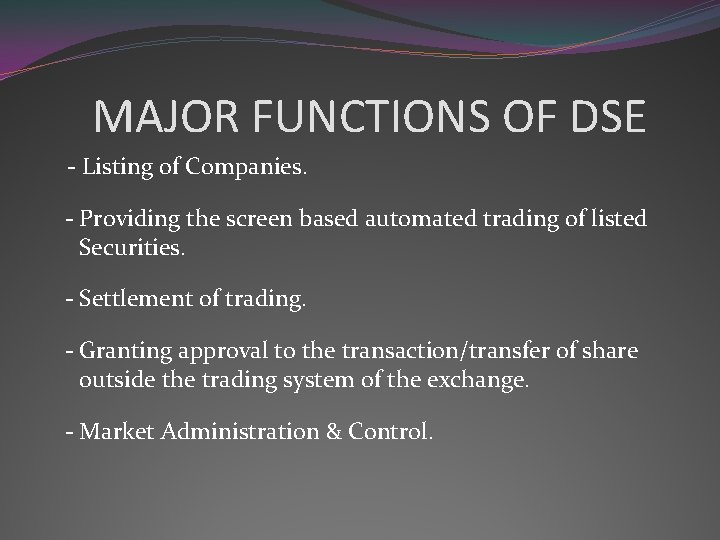 MAJOR FUNCTIONS OF DSE

- Listing of Companies.

- Providing the screen based automated trading of listed Securities.

- Settlement of trading.

- Granting approval to the transaction/transfer of share outside the trading system of the exchange.

- Market Administration & Control.